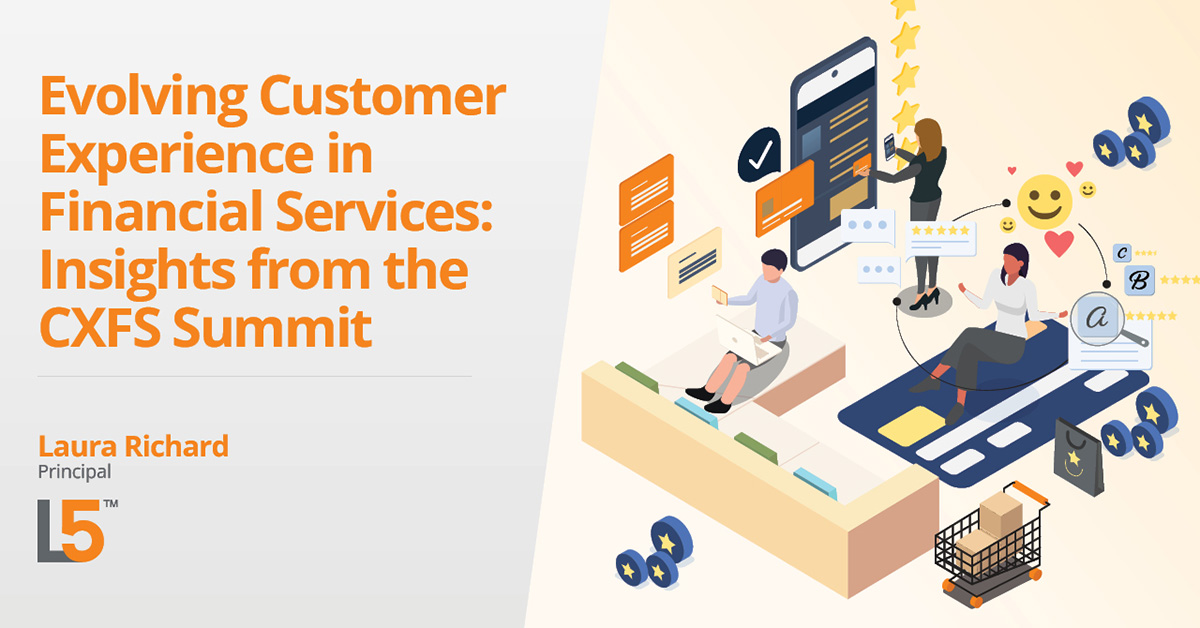 Evolving Customer Experience in Financial Services: Insights from the CXFS Summit

Laura Richard
Principal

L5™

C
B
a